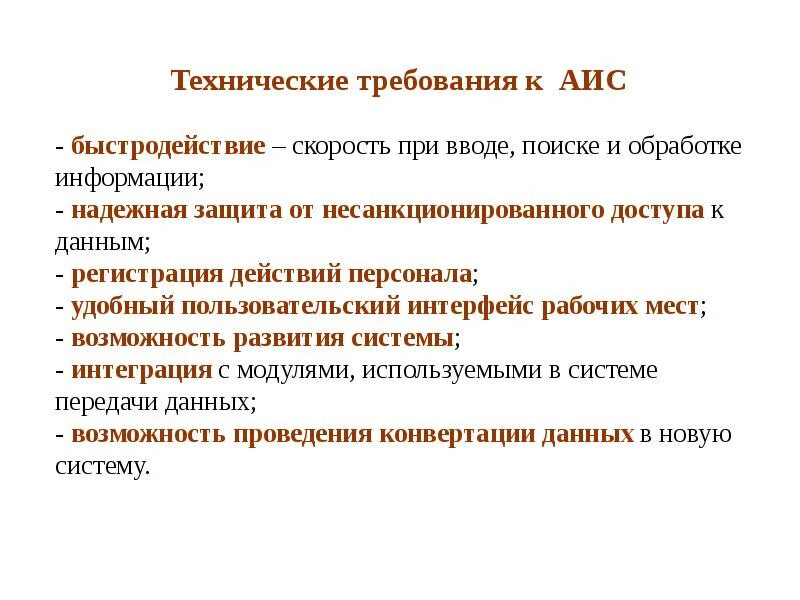 Технические требования к АИС

- быстродействие – скорость при вводе, поиске и обработке информации;
- надежная защита от несанкционированного доступа к данным;
- регистрация действий персонала;
- удобный пользовательский интерфейс рабочих мест;
- возможность развития системы;
- интеграция с модулями, используемыми в системе передачи данных;
- возможность проведения конвертации данных в новую систему.